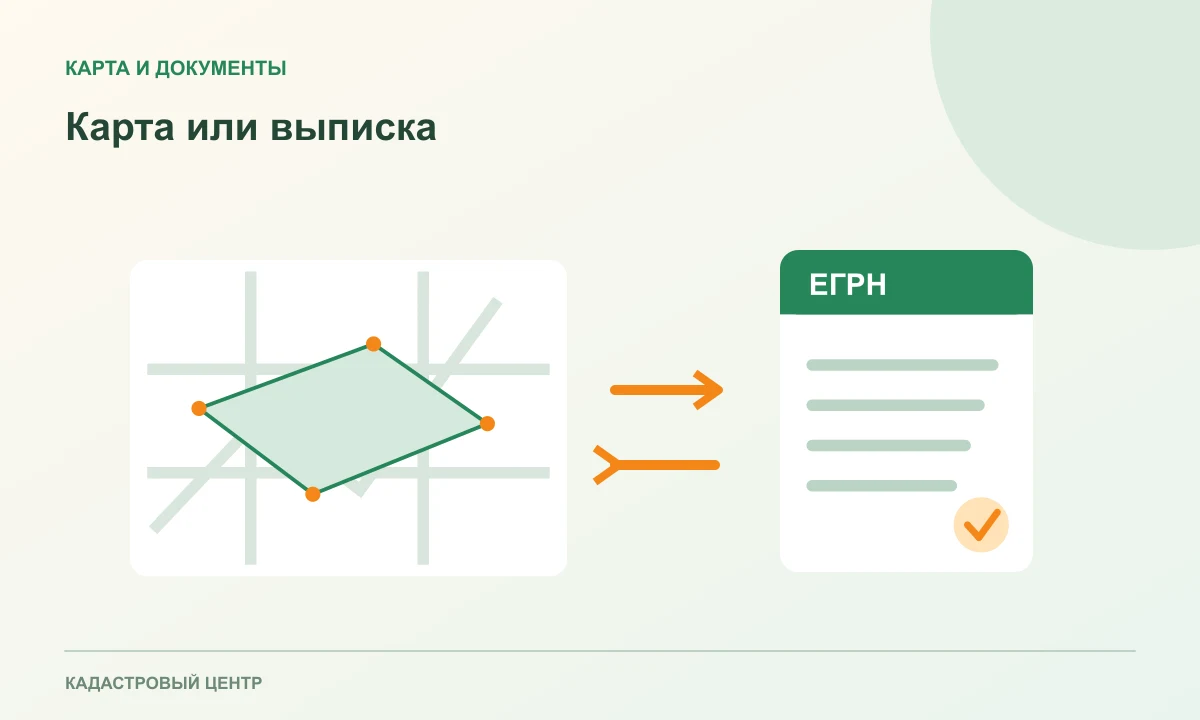 КАРТА И ДОКУМЕНТЫ

Карта или выписка

ЕГРН

КАДАСТРОВЫЙ ЦЕНТР